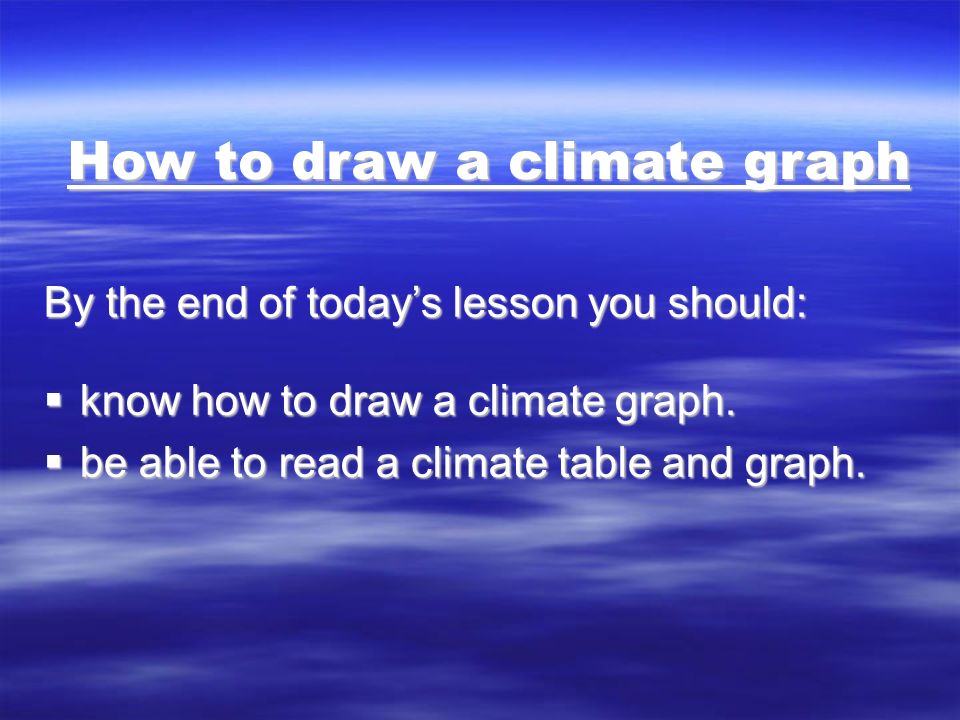 How to draw a climate graph

By the end of today’s lesson you should:

▪ know how to draw a climate graph.
▪ be able to read a climate table and graph.